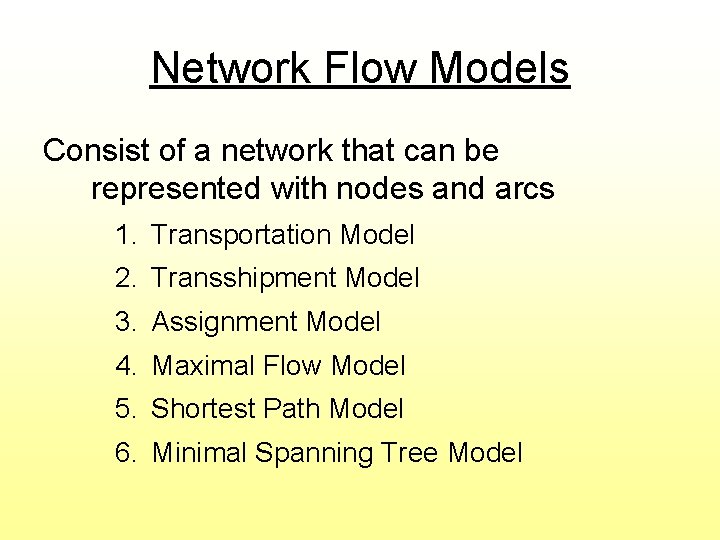 Network Flow Models

Consist of a network that can be represented with nodes and arcs

1. Transportation Model
2. Transshipment Model
3. Assignment Model
4. Maximal Flow Model
5. Shortest Path Model
6. Minimal Spanning Tree Model